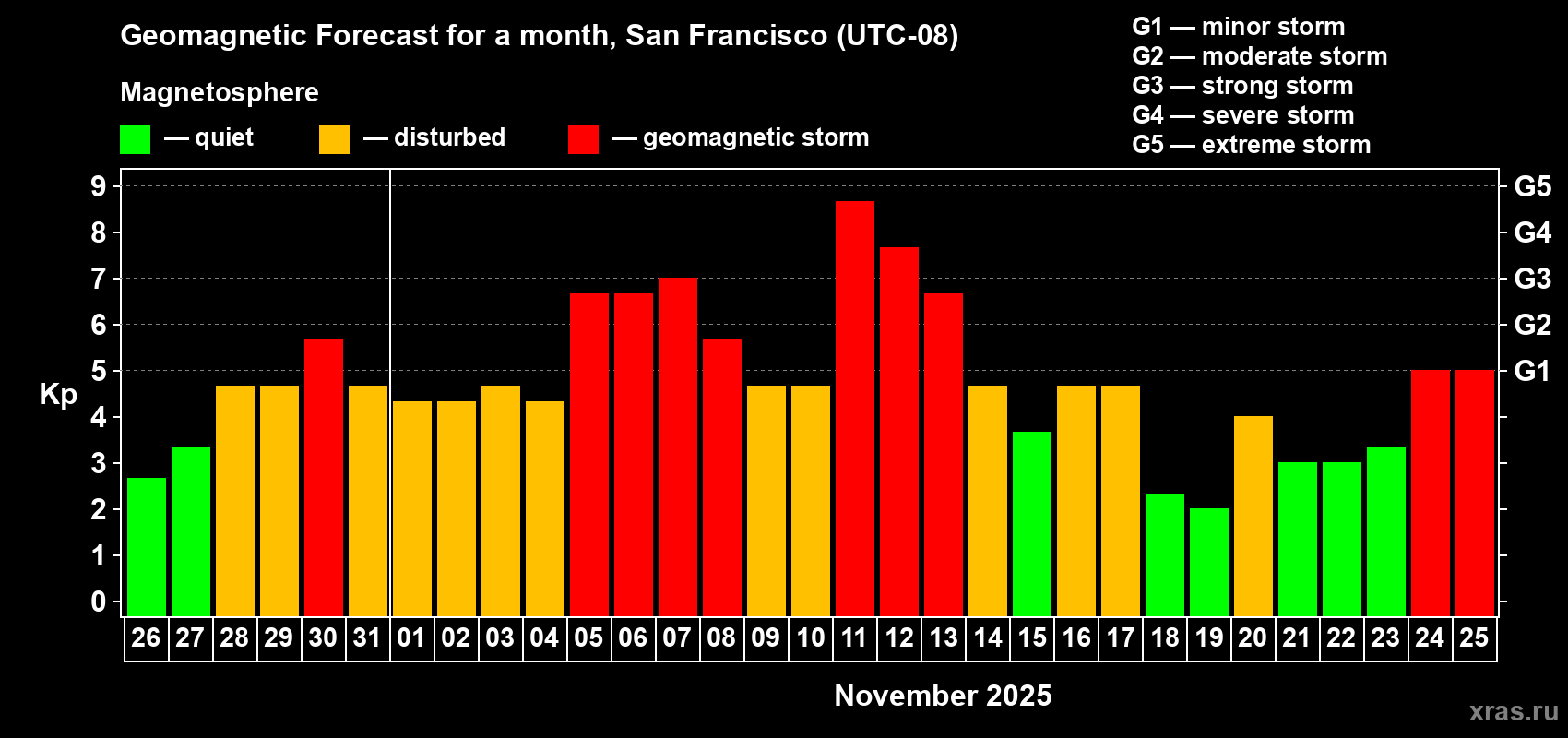 Geomagnetic Forecast for a month, San Francisco (UTC-08)

Magnetosphere

— quiet — disturbed — geomagnetic storm

G1 — minor storm
G2 — moderate storm
G3 — strong storm
G4 — severe storm
G5 — extreme storm

Kp

9
8
7
6
5
4
3
2
1
0

G5
G4
G3
G2
G1

26 27 28 29 30 31 01 02 03 04 05 06 07 08 09 10 11 12 13 14 15 16 17 18 19 20 21 22 23 24 25

November 2025

xras.ru